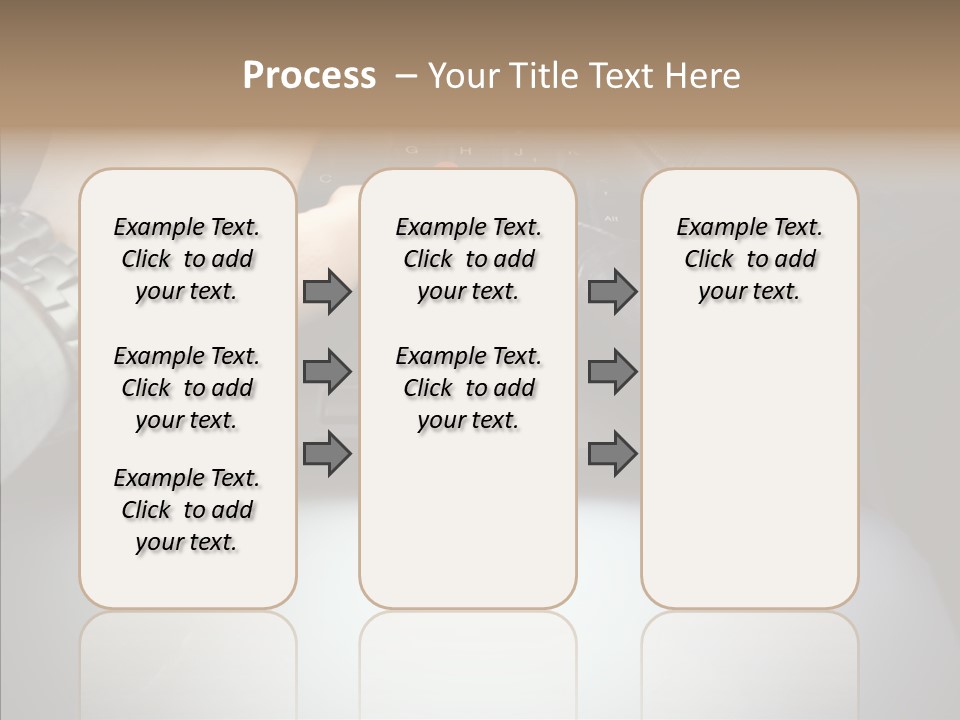 Process – Your Title Text Here

Example Text. Click to add your text.

Example Text. Click to add your text.

Example Text. Click to add your text.

Example Text. Click to add your text.

Example Text. Click to add your text.

Example Text. Click to add your text.